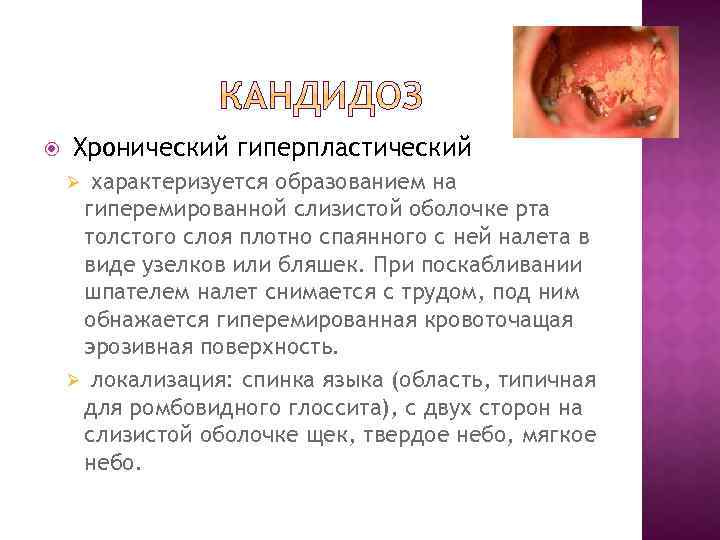 КАНДИДОЗ

Хронический гиперпластический

характеризуется образованием на гиперемированной слизистой оболочке рта толстого слоя плотно спаянного с ней налета в виде узелков или бляшек. При поскабливании шпателем налет снимается с трудом, под ним обнажается гиперемированная кровоточащая эрозивная поверхность.

локализация: спинка языка (область, типичная для ромбовидного глоссита), с двух сторон на слизистой оболочке щек, твердое небо, мягкое небо.